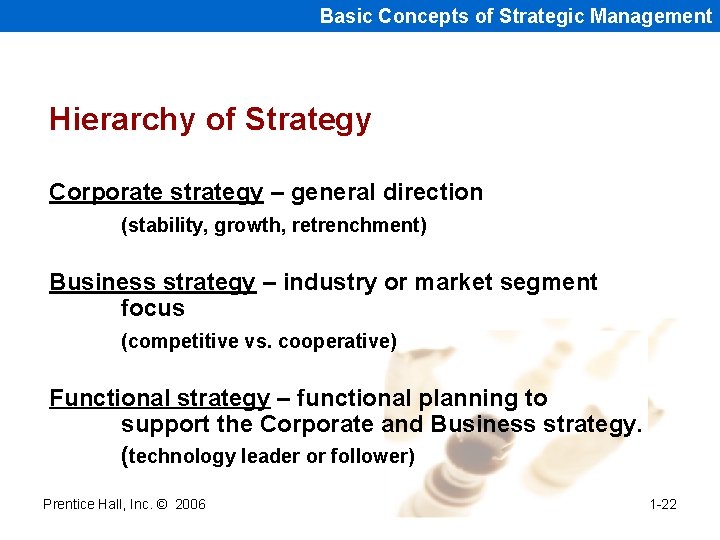 Basic Concepts of Strategic Management

Hierarchy of Strategy

Corporate strategy – general direction
(stability, growth, retrenchment)

Business strategy – industry or market segment focus
(competitive vs. cooperative)

Functional strategy – functional planning to support the Corporate and Business strategy.
(technology leader or follower)

Prentice Hall, Inc. © 2006

1-22